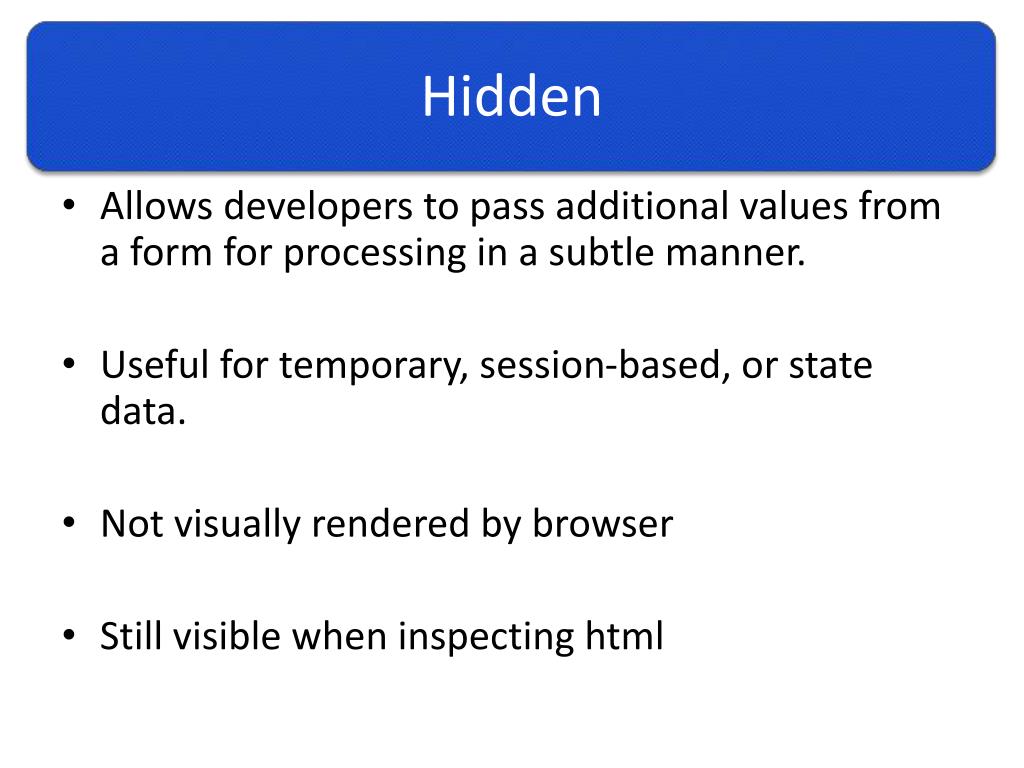 Hidden

• Allows developers to pass additional values from a form for processing in a subtle manner.

• Useful for temporary, session-based, or state data.

• Not visually rendered by browser

• Still visible when inspecting html